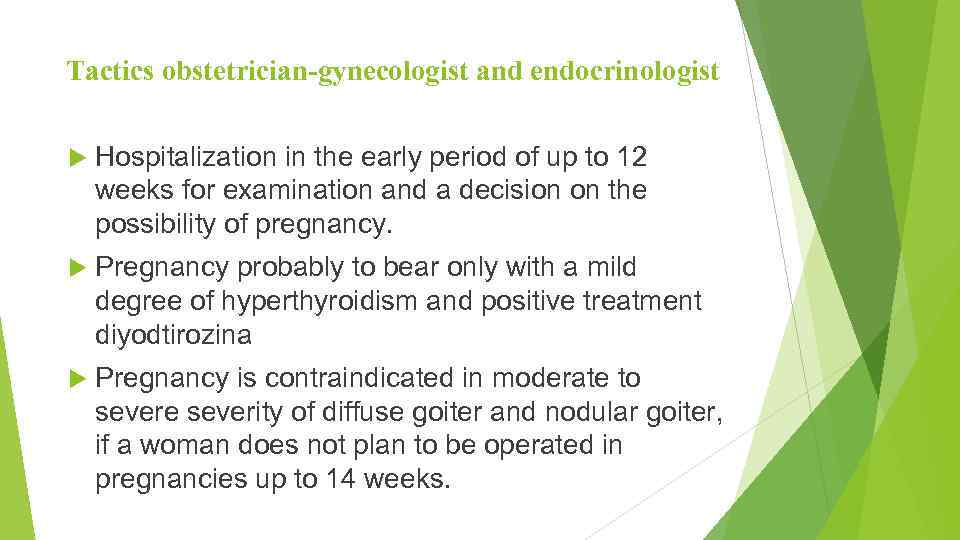 Tactics obstetrician-gynecologist and endocrinologist

Hospitalization in the early period of up to 12 weeks for examination and a decision on the possibility of pregnancy.

Pregnancy probably to bear only with a mild degree of hyperthyroidism and positive treatment diyodtirozina

Pregnancy is contraindicated in moderate to severe severity of diffuse goiter and nodular goiter, if a woman does not plan to be operated in pregnancies up to 14 weeks.